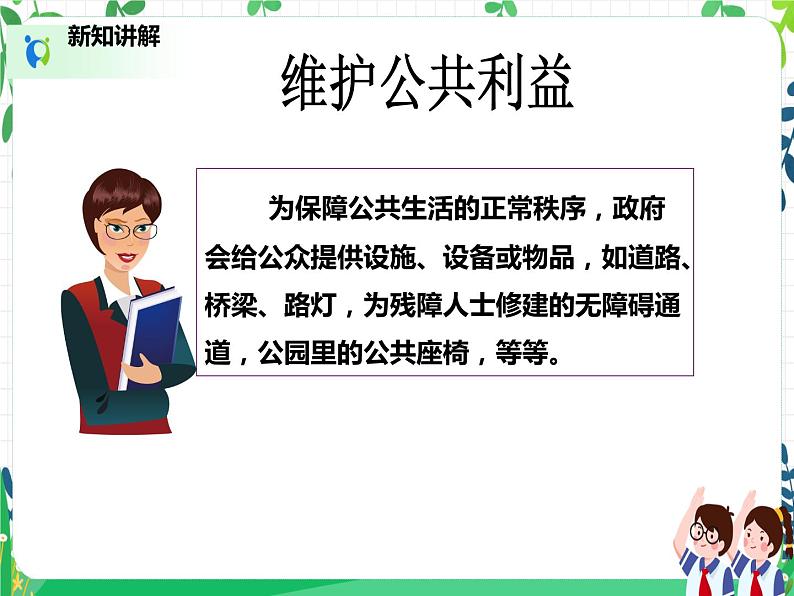 新知讲解

维护公共利益

为保障公共生活的正常秩序，政府会给公众提供设施、设备或物品，如道路、桥梁、路灯，为残障人士修建的无障碍通道，公园里的公共座椅，等等。